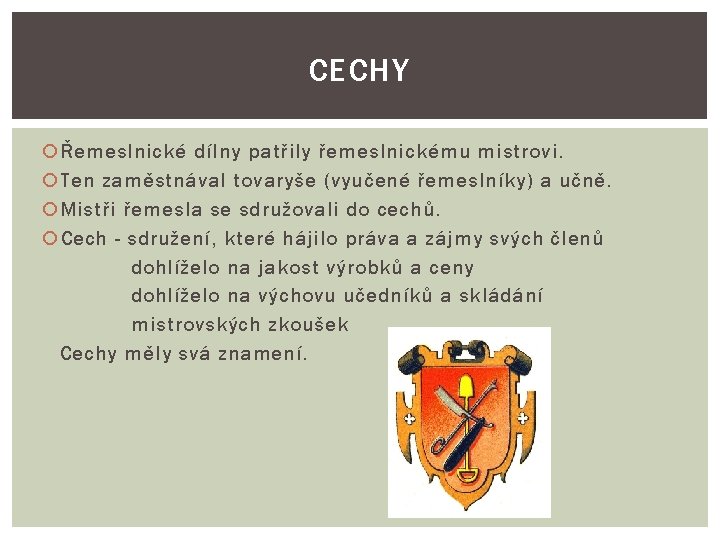 CECHY

Řemeslnické dílny patřily řemeslnickému mistrovi.

Ten zaměstnával tovaryše (vyučené řemeslníky) a učně.

Mistři řemesla se sdružovali do cechů.

Cech - sdružení, které hájilo práva a zájmy svých členů
dohlíželo na jakost výrobků a ceny
dohlíželo na výchovu učedníků a skládání mistrovských zkoušek

Cechy měly svá znamení.